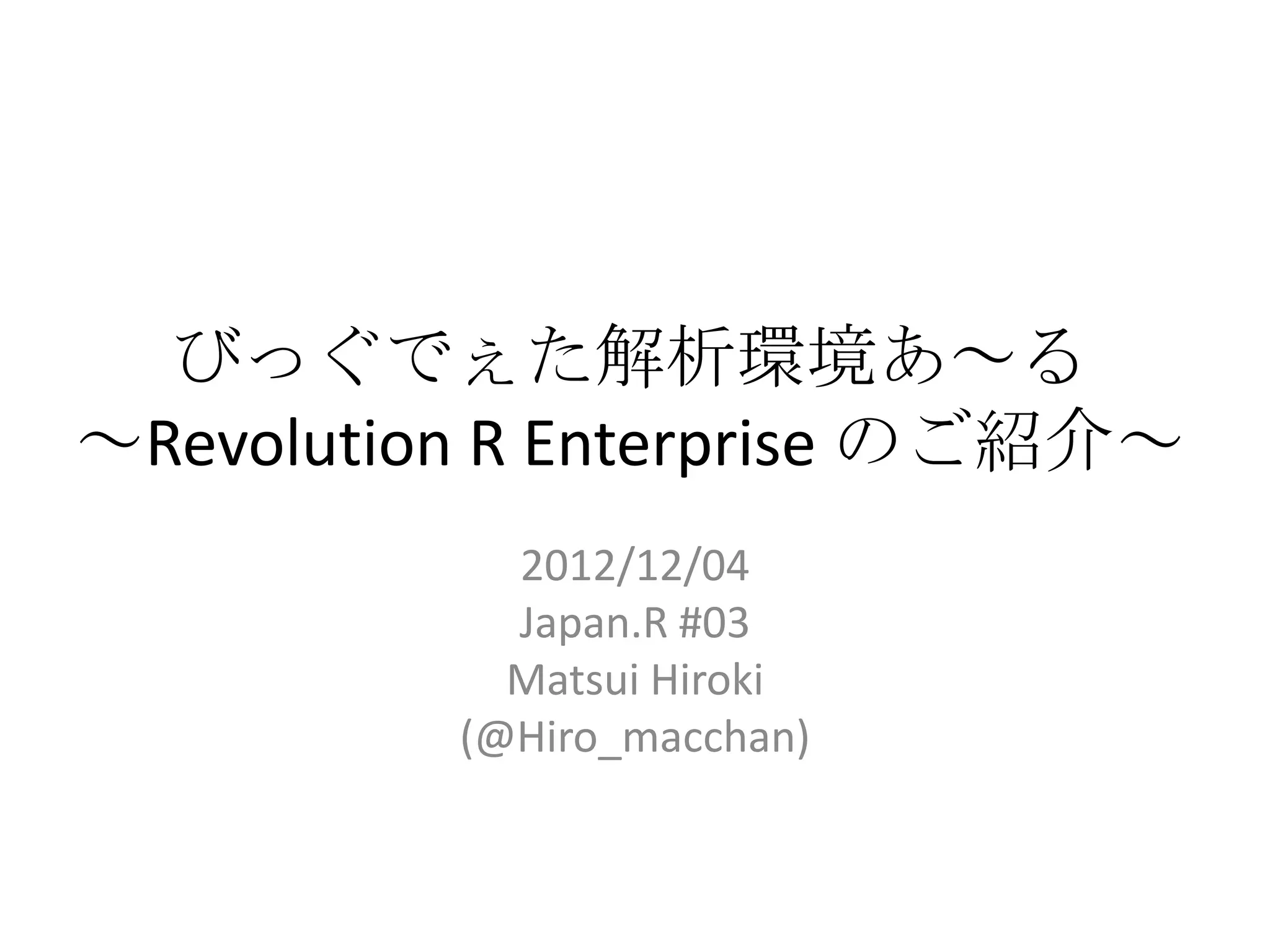 びっぐでぇた解析環境あ～る
～Revolution R Enterprise のご紹介～

2012/12/04
Japan.R #03
Matsui Hiroki
(@Hiro_macchan)